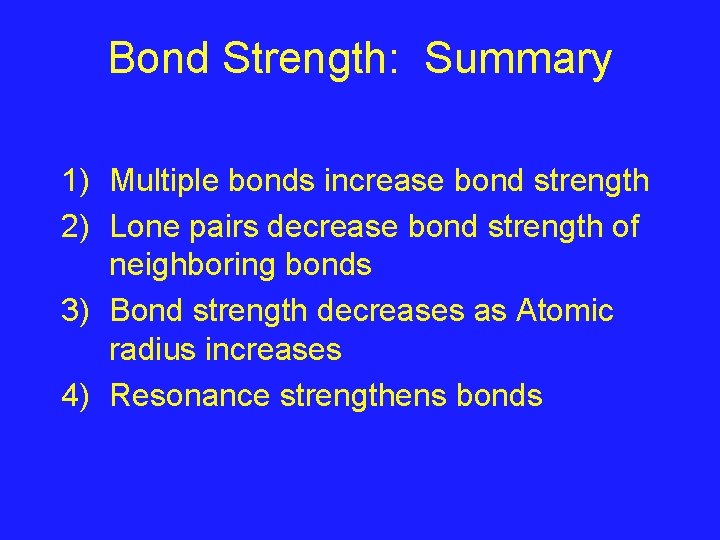 Bond Strength:  Summary

1) Multiple bonds increase bond strength
2) Lone pairs decrease bond strength of neighboring bonds
3) Bond strength decreases as Atomic radius increases
4) Resonance strengthens bonds